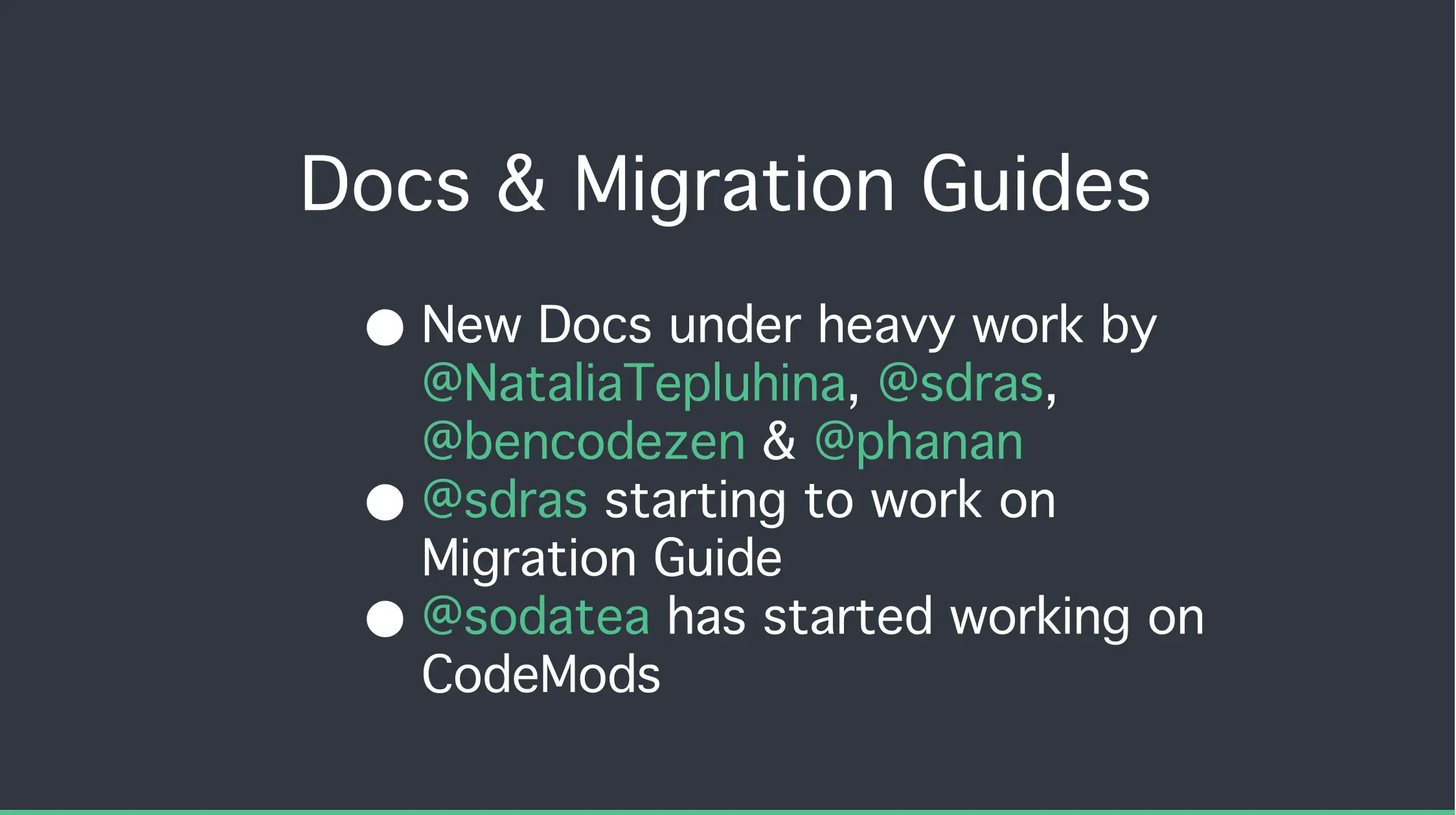 Docs & Migration Guides

● New Docs under heavy work by @NataliaTepluhina, @sdras, @bencodezen & @phanan
● @sdras starting to work on Migration Guide
● @sodatea has started working on CodeMods